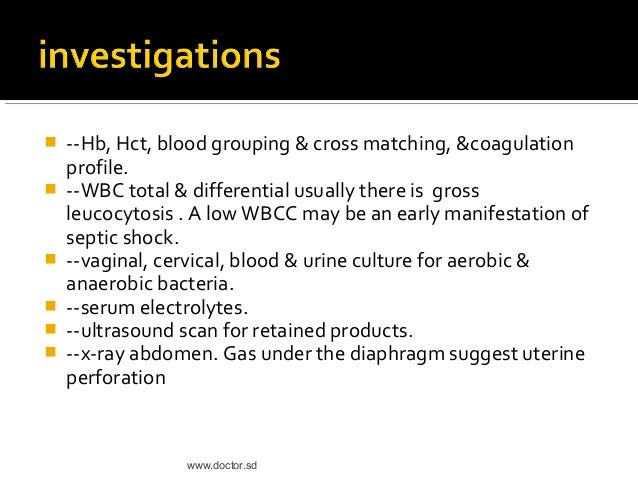 investigations

--Hb, Hct, blood grouping & cross matching, &coagulation profile.

--WBC total & differential usually there is gross leucocytosis . A low WBCC may be an early manifestation of septic shock.

--vaginal, cervical, blood & urine culture for aerobic & anaerobic bacteria.

--serum electrolytes.

--ultrasound scan for retained products.

--x-ray abdomen. Gas under the diaphragm suggest uterine perforation

www.doctor.sd